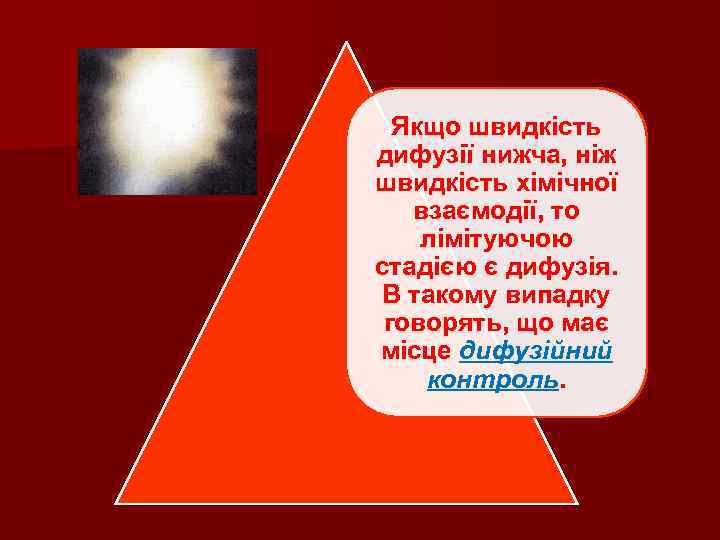 Якщо швидкість дифузії нижча, ніж швидкість хімічної взаємодії, то лімітуючою стадією є дифузія. В такому випадку говорять, що має місце дифузійний контроль.